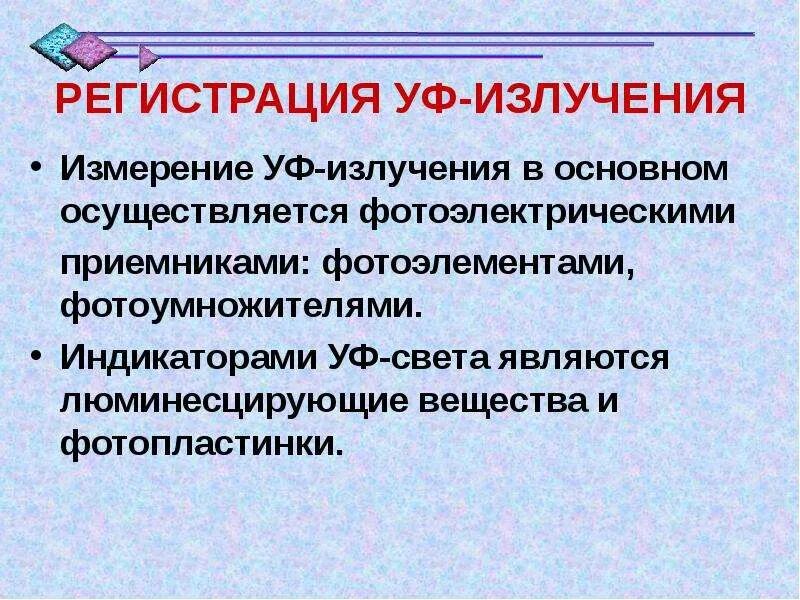 РЕГИСТРАЦИЯ УФ-ИЗЛУЧЕНИЯ

• Измерение УФ-излучения в основном осуществляется фотоэлектрическими приемниками: фотоэлементами, фотоумножителями.

• Индикаторами УФ-света являются люминесцирующие вещества и фотопластинки.